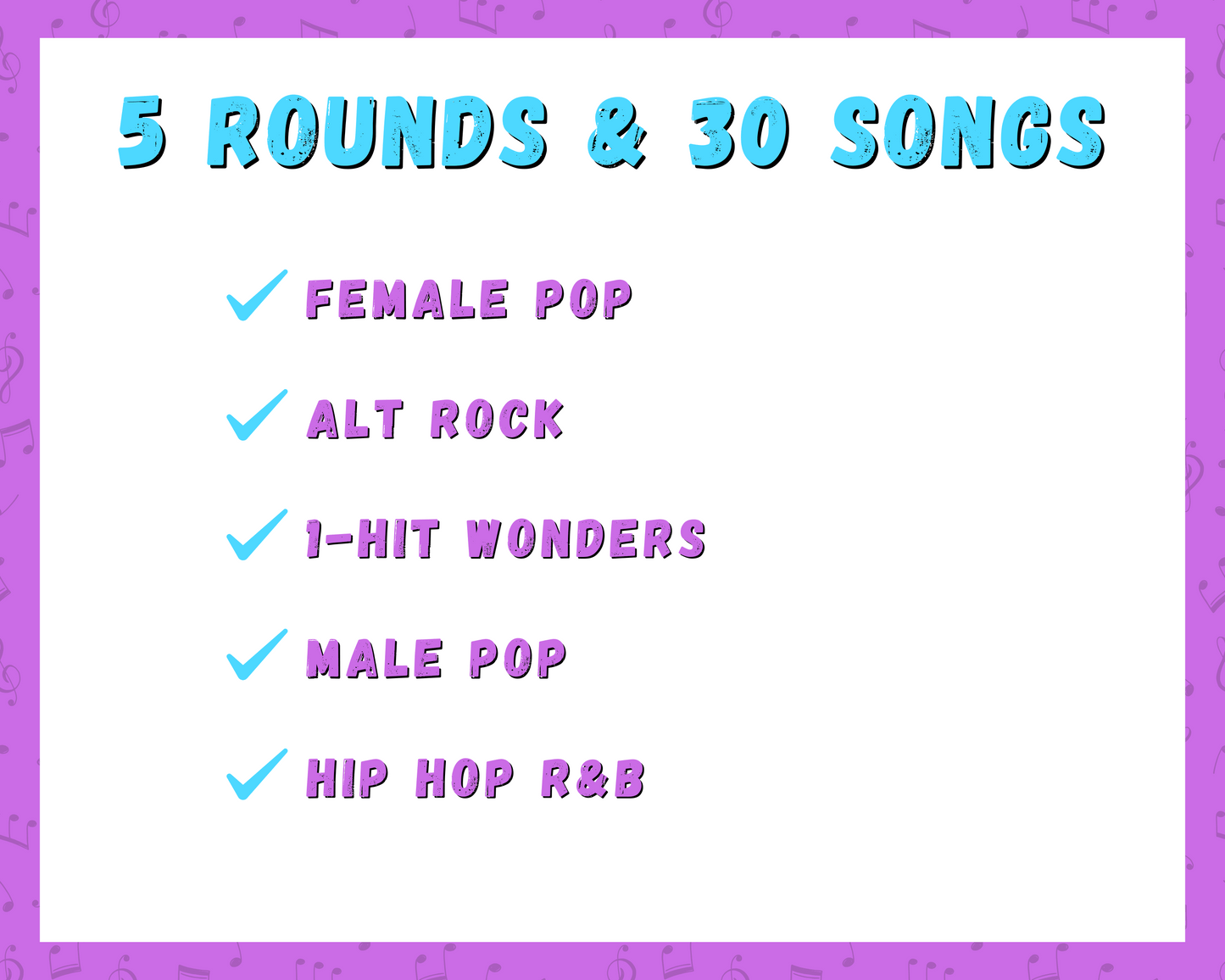 5 ROUNDS & 30 SONGS

✓ FEMALE POP

✓ ALT ROCK

✓ 1-HIT WONDERS

✓ MALE POP

✓ HIP HOP R&B